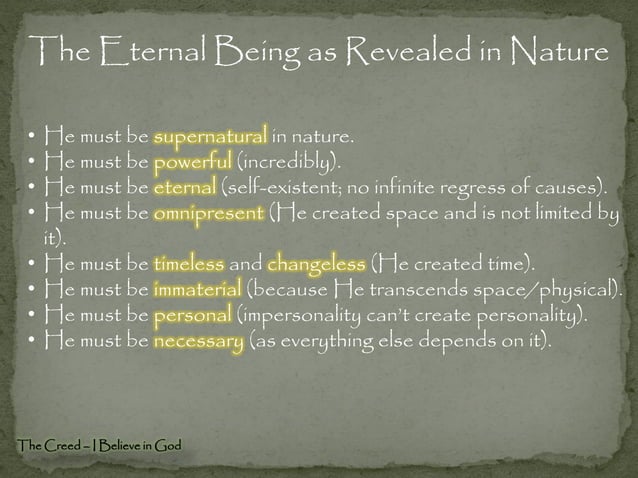 The Eternal Being as Revealed in Nature

• He must be supernatural in nature.
• He must be powerful (incredibly).
• He must be eternal (self-existent; no infinite regress of causes).
• He must be omnipresent (He created space and is not limited by it).
• He must be timeless and changeless (He created time).
• He must be immaterial (because He transcends space/physical).
• He must be personal (impersonality can't create personality).
• He must be necessary (as everything else depends on it).

The Creed – I Believe in God